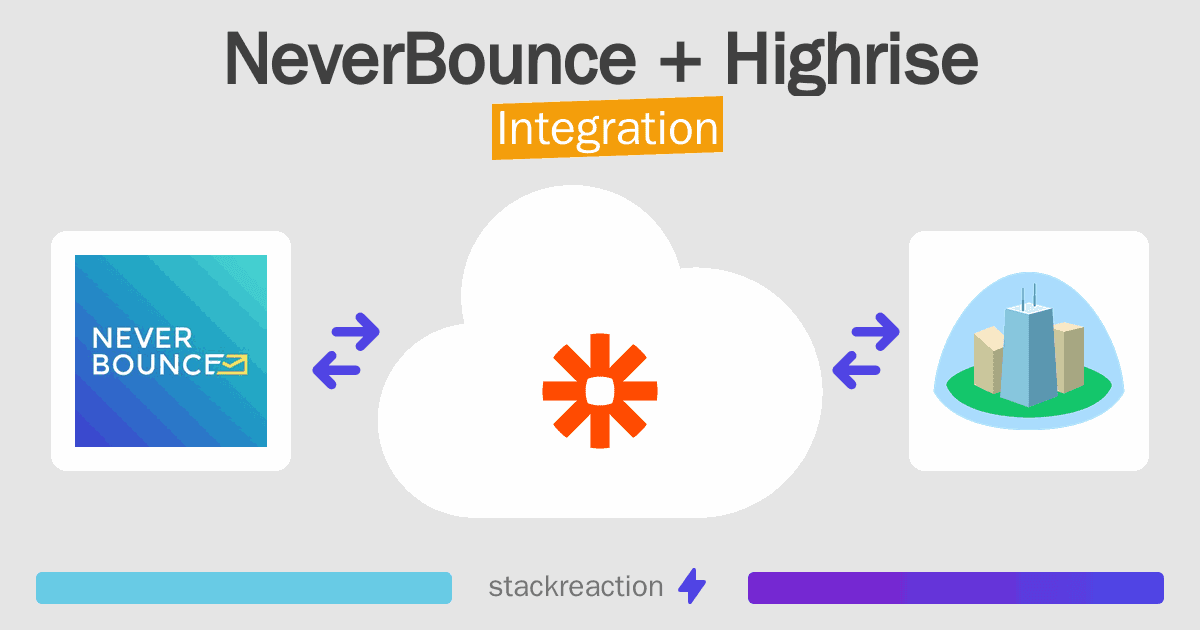 NeverBounce + Highrise
Integration

NEVER
BOUNCE

stackreaction